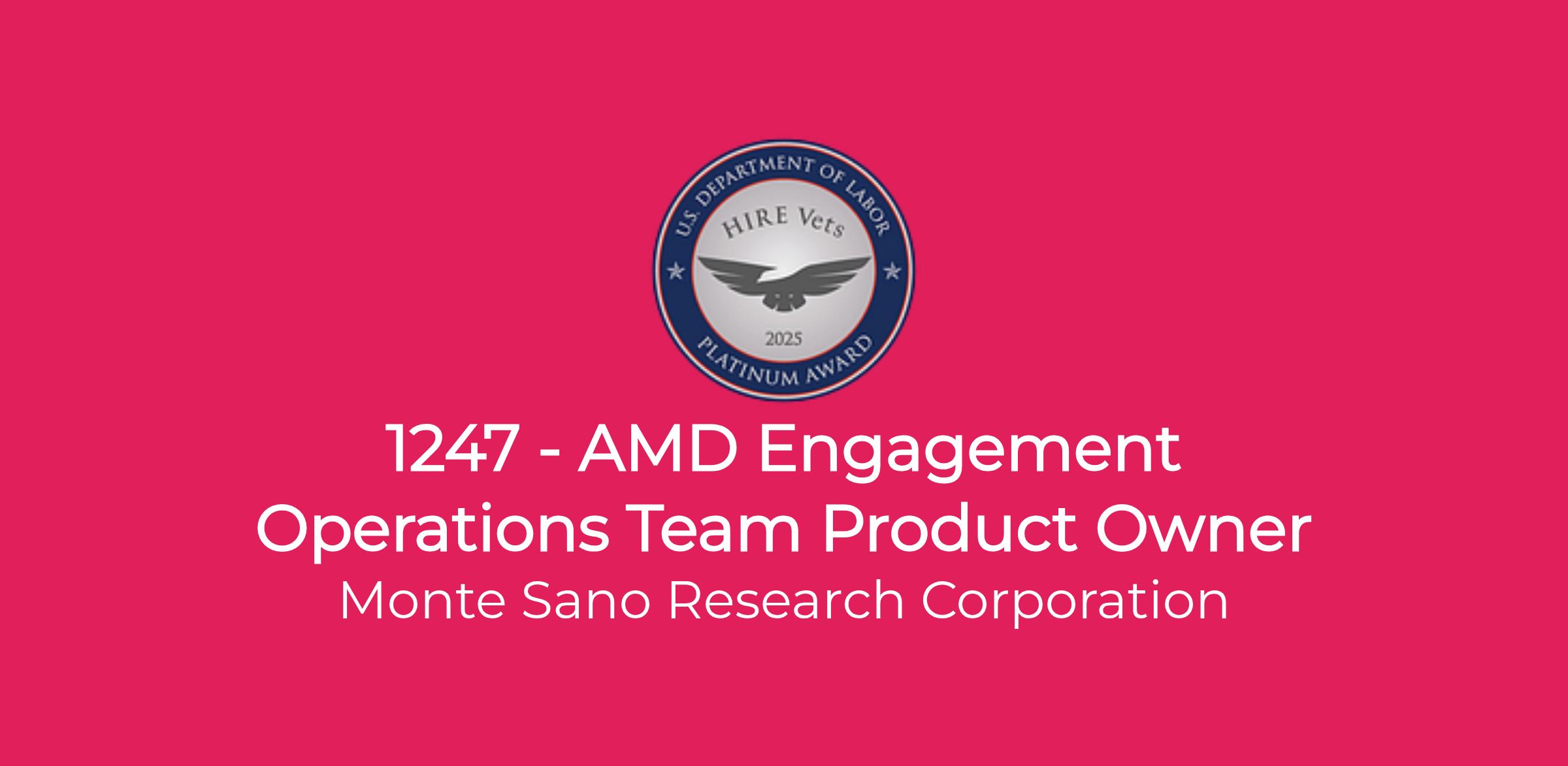 U.S. DEPARTMENT OF LABOR
HIRE Vets
2025
PLATINUM AWARD

1247 - AMD Engagement Operations Team Product Owner
Monte Sano Research Corporation